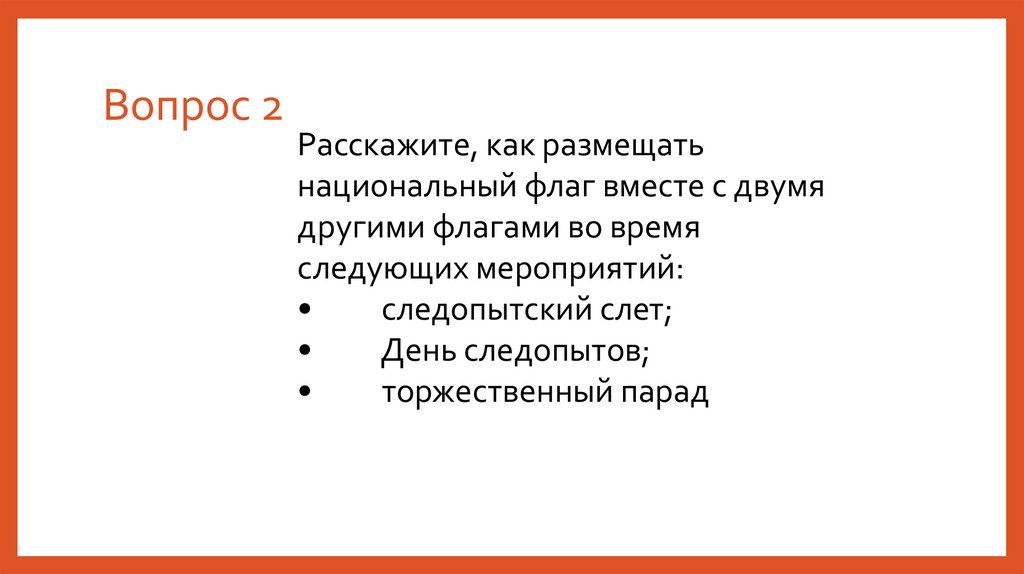 Вопрос 2

Расскажите, как размещать национальный флаг вместе с двумя другими флагами во время следующих мероприятий:
• следопытский слет;
• День следопытов;
• торжественный парад